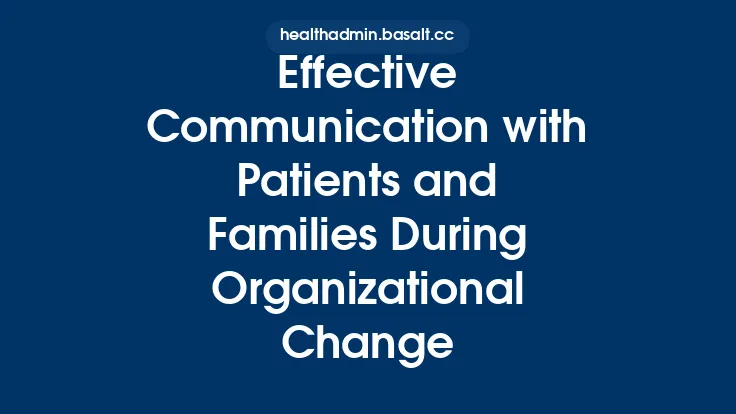 healthadmin.basalt.cc

Effective Communication with Patients and Families During Organizational Change